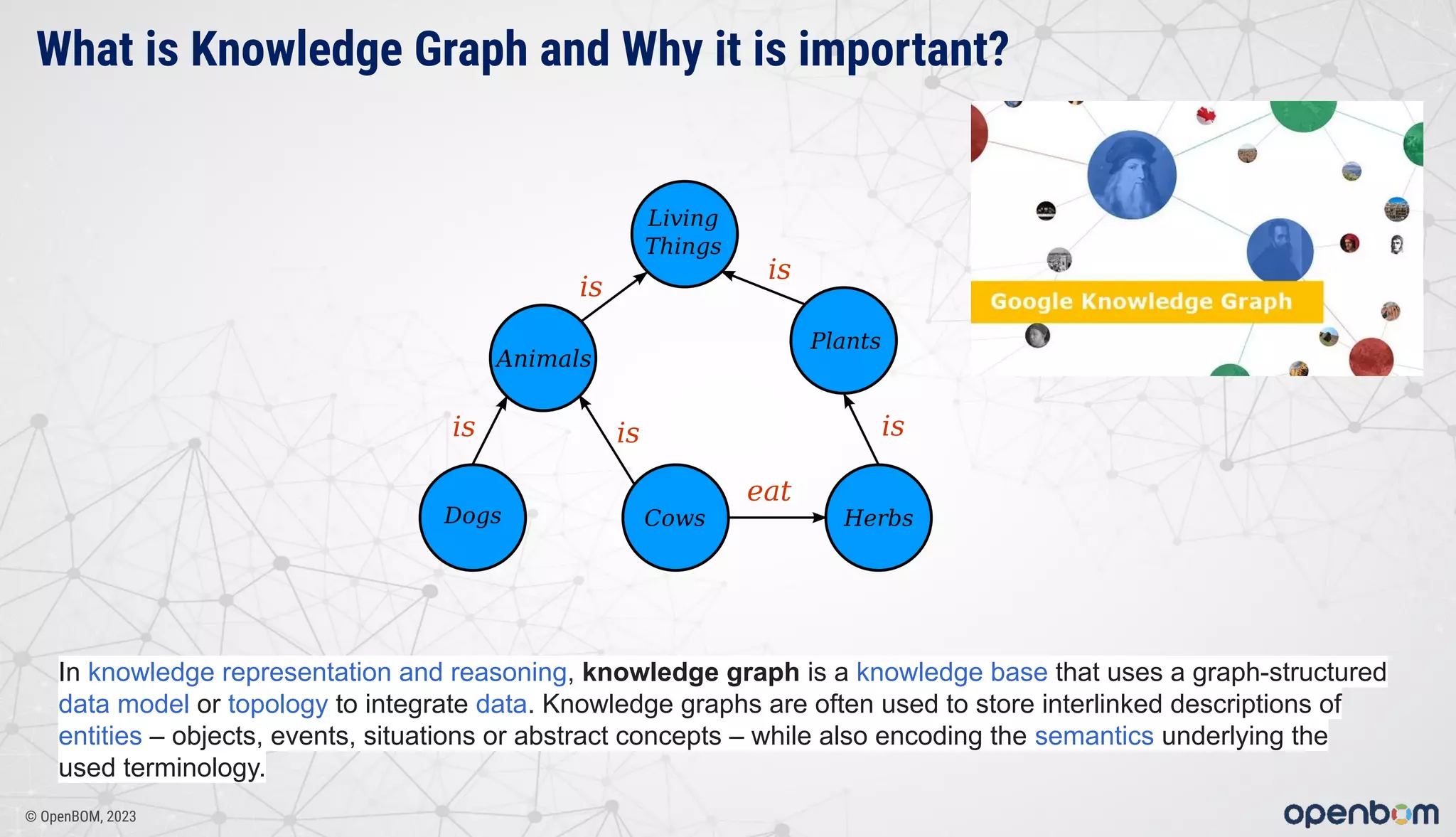 What is Knowledge Graph and Why it is important?

Living Things

is

is

Animals

Plants

is

is

is

Dogs

Cows

eat

Herbs

Google Knowledge Graph

In knowledge representation and reasoning, knowledge graph is a knowledge base that uses a graph-structured data model or topology to integrate data. Knowledge graphs are often used to store interlinked descriptions of entities – objects, events, situations or abstract concepts – while also encoding the semantics underlying the used terminology.

© OpenBOM, 2023

openbom